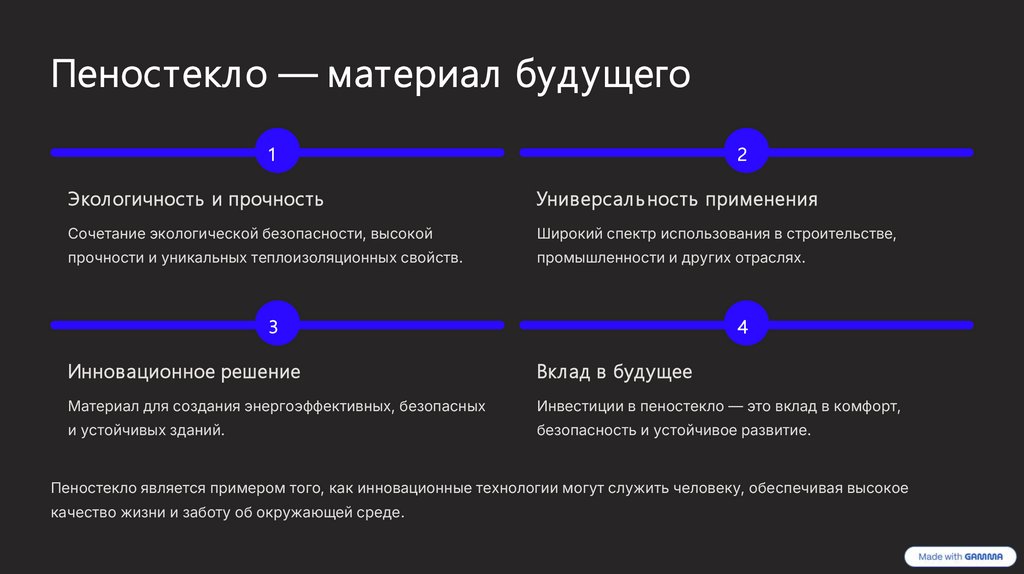 Пеностекло — материал будущего

1

Экологичность и прочность

Сочетание экологической безопасности, высокой прочности и уникальных теплоизоляционных свойств.

2

Универсальность применения

Широкий спектр использования в строительстве, промышленности и других отраслях.

3

Инновационное решение

Материал для создания энергоэффективных, безопасных и устойчивых зданий.

4

Вклад в будущее

Инвестиции в пеностекло — это вклад в комфорт, безопасность и устойчивое развитие.

Пеностекло является примером того, как инновационные технологии могут служить человеку, обеспечивая высокое качество жизни и заботу об окружающей среде.

Made with GAMMA